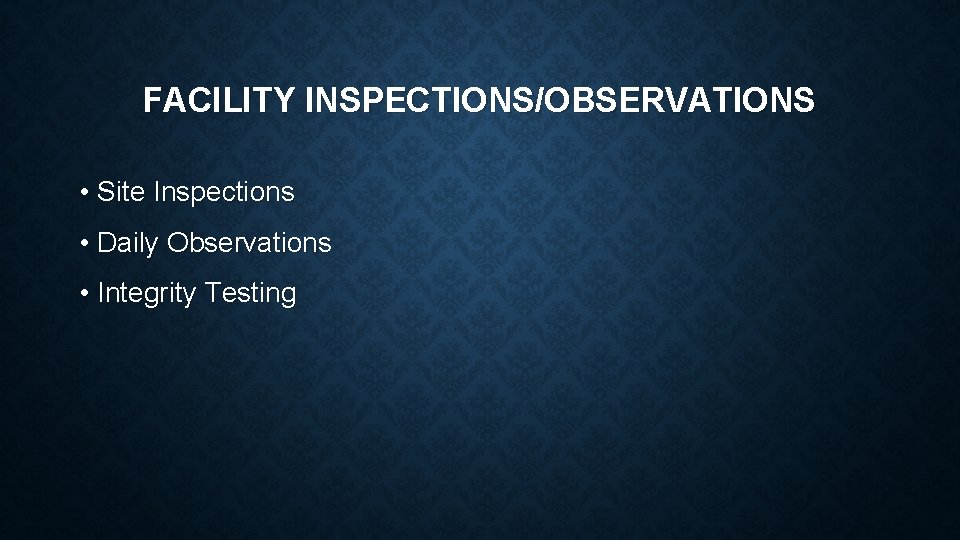 FACILITY INSPECTIONS/OBSERVATIONS

• Site Inspections

• Daily Observations

• Integrity Testing